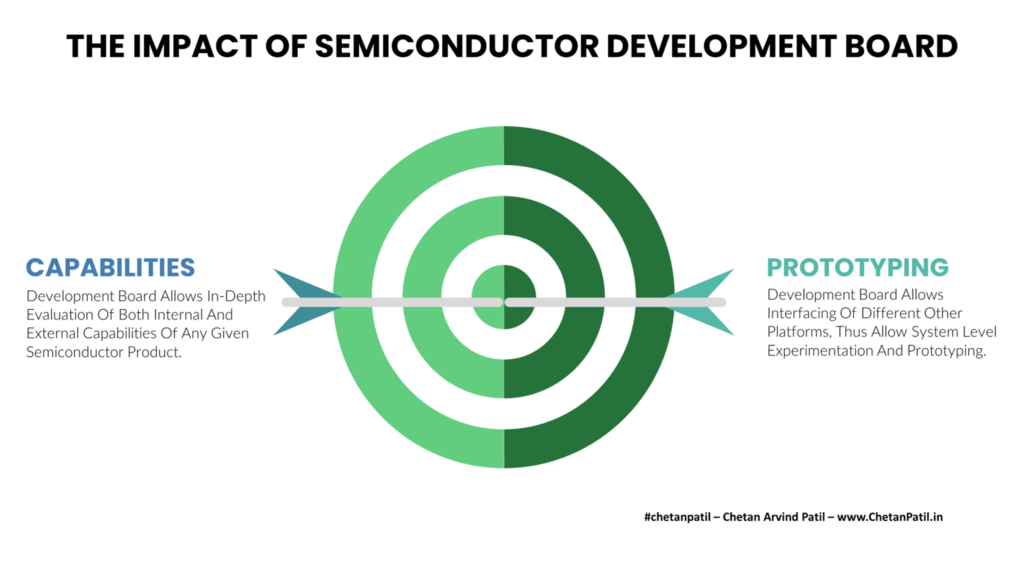 THE IMPACT OF SEMICONDUCTOR DEVELOPMENT BOARD

CAPABILITIES
Development Board Allows In-Depth Evaluation Of Both Internal And External Capabilities Of Any Given Semiconductor Product.

PROTOTYPING
Development Board Allows Interfacing Of Different Other Platforms, Thus Allow System Level Experimentation And Prototyping.

#chetanpatil – Chetan Arvind Patil – www.ChetanPatil.in